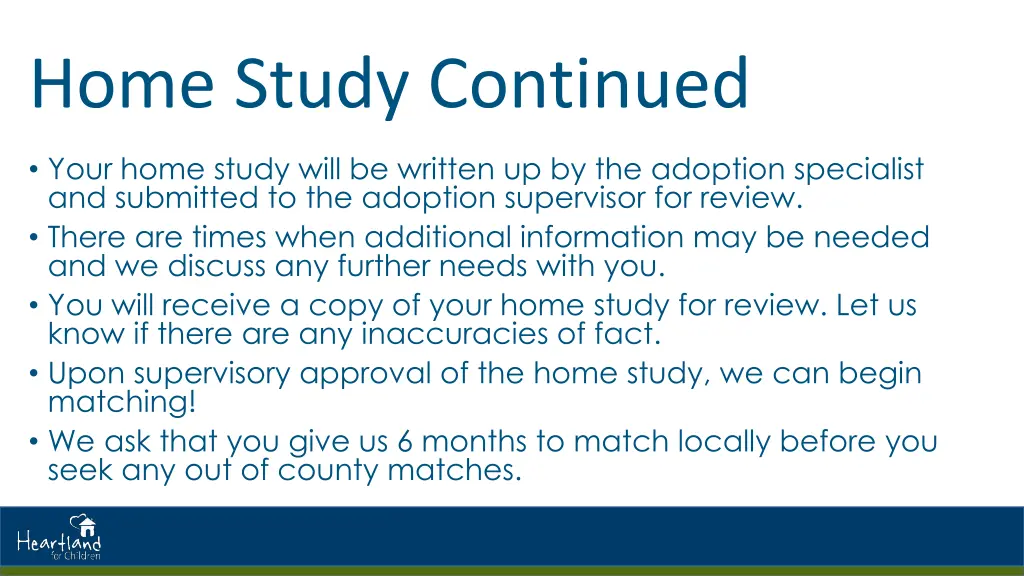 Home Study Continued

• Your home study will be written up by the adoption specialist and submitted to the adoption supervisor for review.
• There are times when additional information may be needed and we discuss any further needs with you.
• You will receive a copy of your home study for review. Let us know if there are any inaccuracies of fact.
• Upon supervisory approval of the home study, we can begin matching!
• We ask that you give us 6 months to match locally before you seek any out of county matches.

Heartland for Children